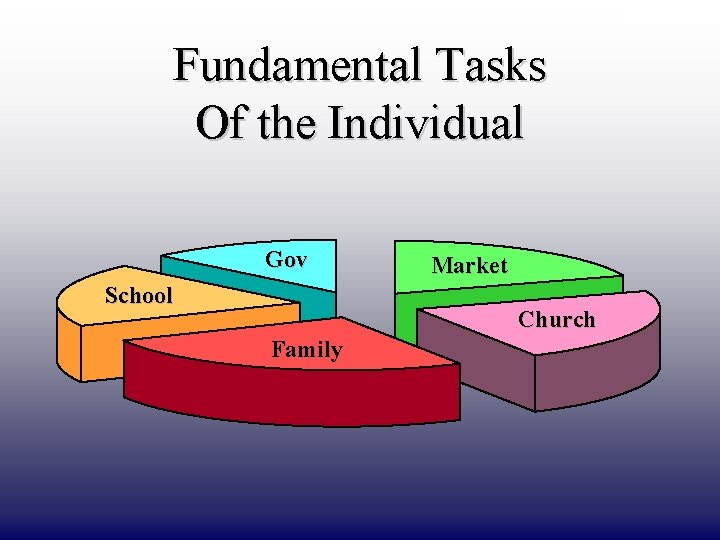 Fundamental Tasks
Of the Individual

Gov
Market
School
Church
Family